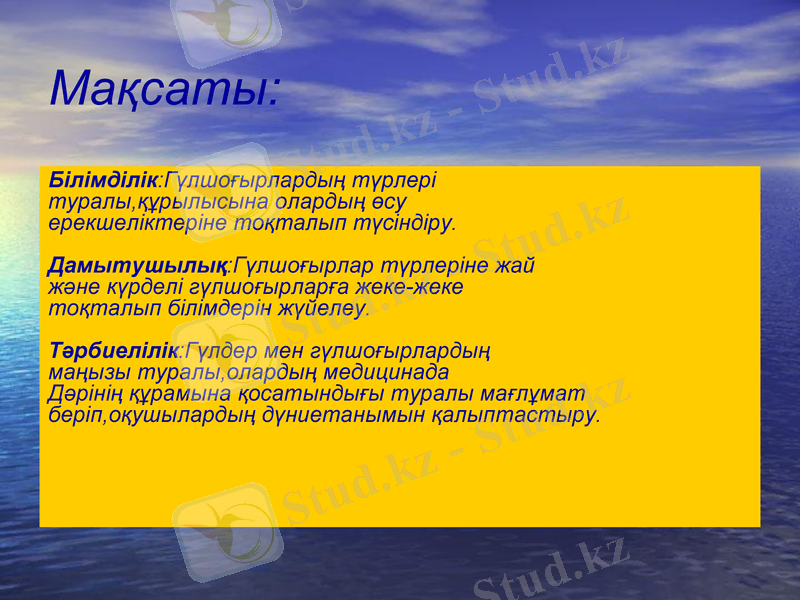 Мақсаты:

Білімділік:Гүлшоғырлардың түрлері туралы,құрылысына олардың өсу ерекшеліктеріне тоқталып түсіндіру.

Дамытушылық:Гүлшоғырлар түрлеріне жай және күрделі гүлшоғырларға жеке-жеке тоқталып білімдерін жүйелеу.

Тәрбиелілік:Гүлдер мен гүлшоғырлардың маңызы туралы,олардың медицинада Дәрінің құрамына қосатындығы туралы мағлұмат беріп,оқушылардың дүниетанымын қалыптастыру.

Stud.kz - Stud.kz
Stud.kz - Stud.kz
Stud.kz - Stud.kz
Stud.kz